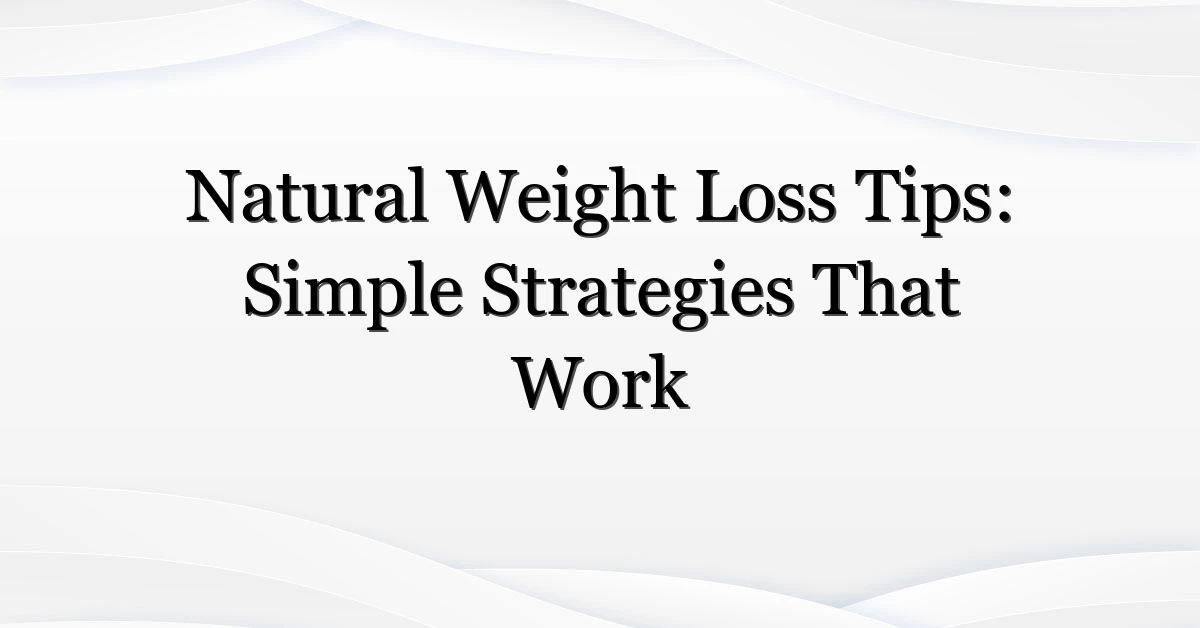 Natural Weight Loss Tips: Simple Strategies That Work